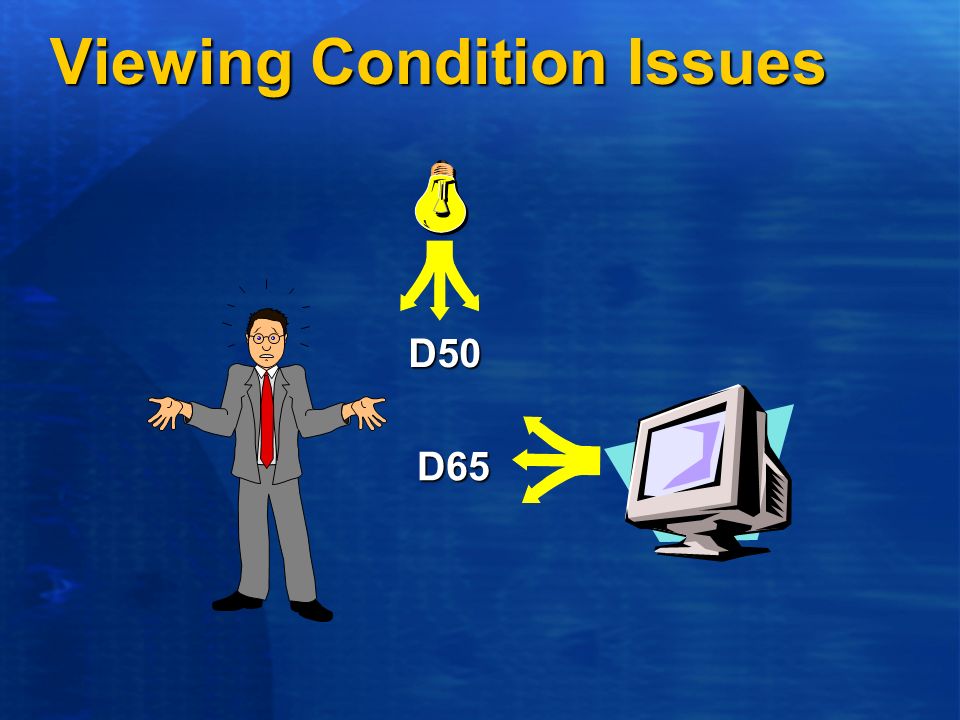 Viewing Condition Issues

D50

D65